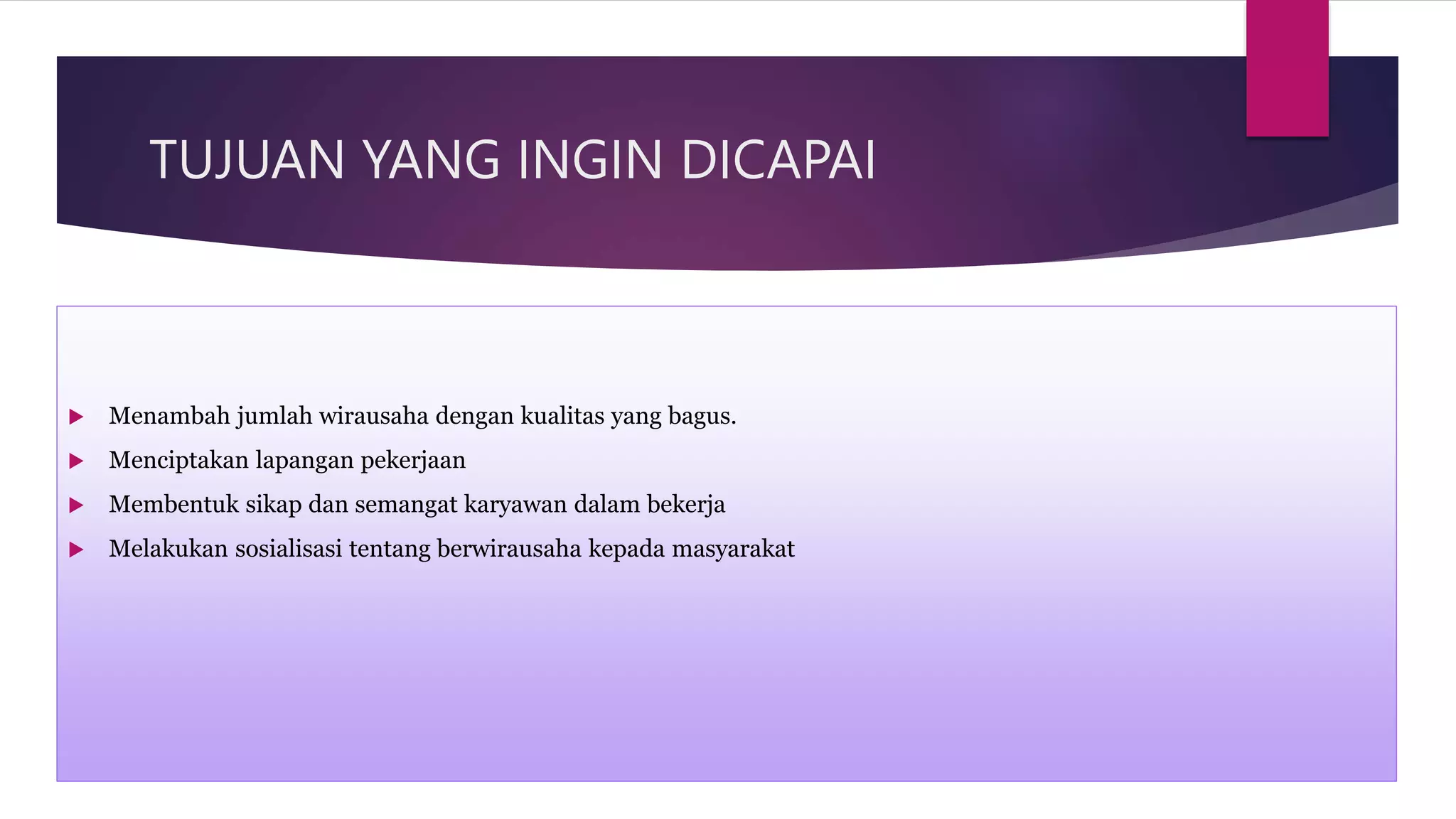 TUJUAN YANG INGIN DICAPAI

▶ Menambah jumlah wirausaha dengan kualitas yang bagus.
▶ Menciptakan lapangan pekerjaan
▶ Membentuk sikap dan semangat karyawan dalam bekerja
▶ Melakukan sosialisasi tentang berwirausaha kepada masyarakat